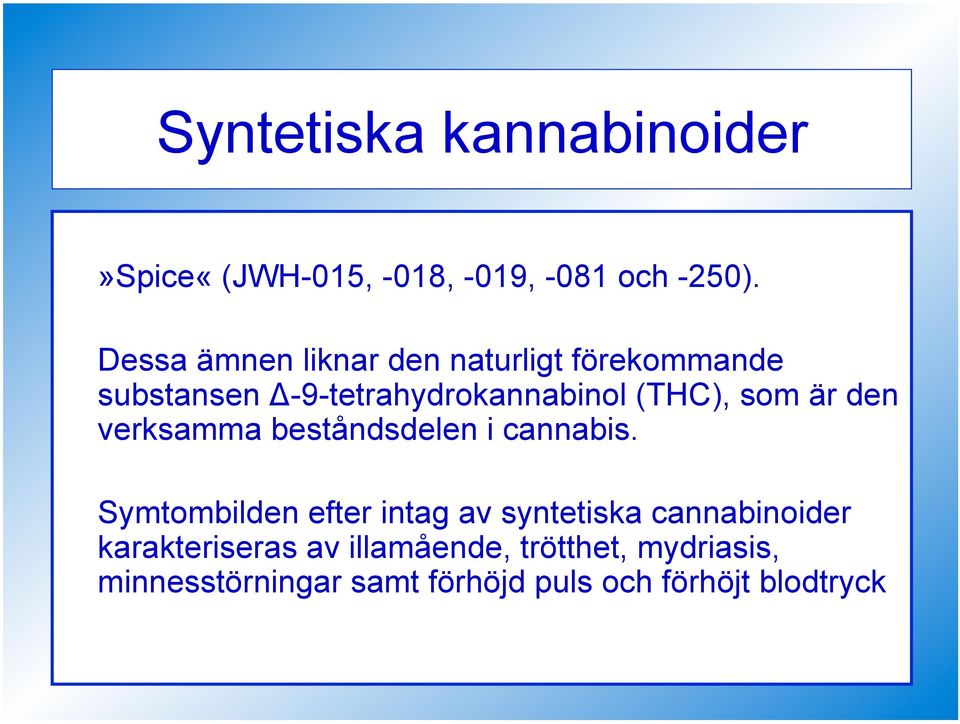 Syntetiska kannabinoider

»Spice« (JWH-015, -018, -019, -081 och -250).

Dessa ämnen liknar den naturligt förekommande substansen Δ-9-tetrahydrokannabinol (THC), som är den verksamma beståndsdelen i cannabis.

Symtombilden efter intag av syntetiska cannabinoider karakteriseras av illamående, trötthet, mydriasis, minnesstörningar samt förhöjd puls och förhöjt blodtryck